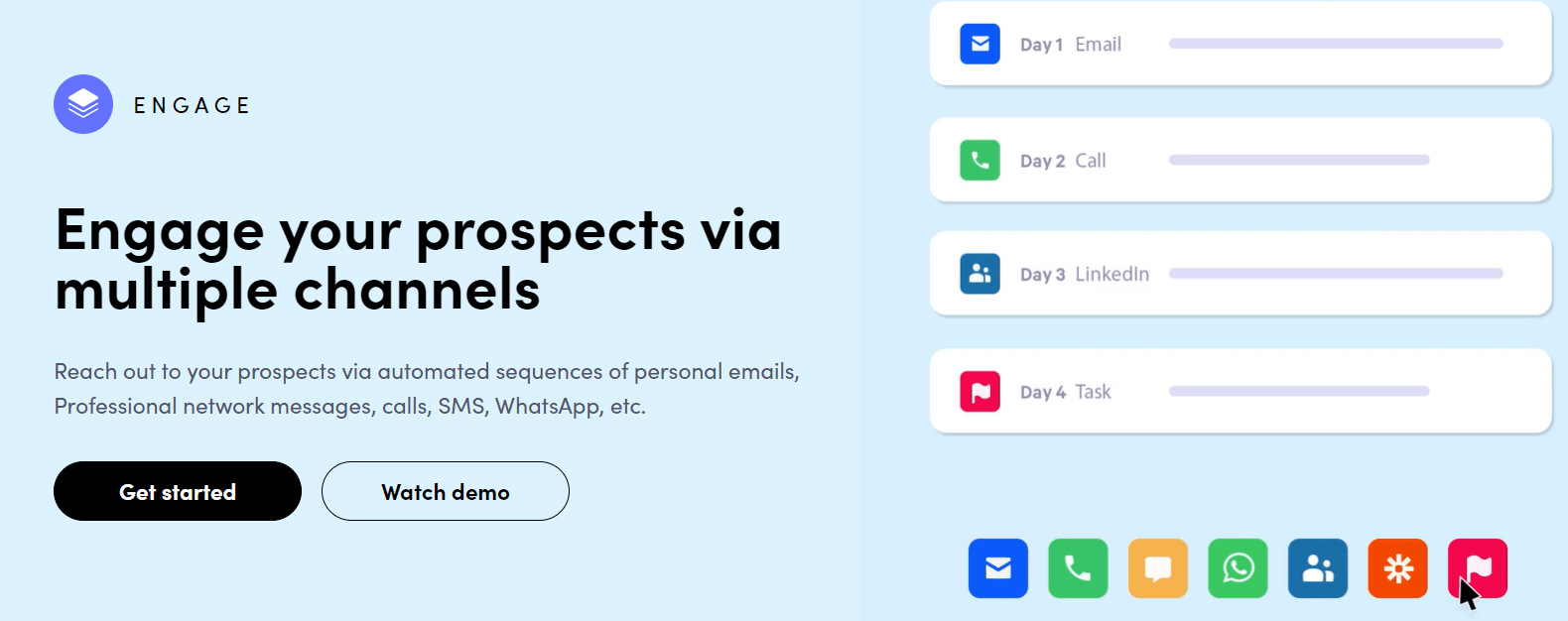 ENGAGE

Engage your prospects via multiple channels

Reach out to your prospects via automated sequences of personal emails, Professional network messages, calls, SMS, WhatsApp, etc.

Get started

Watch demo

Day 1 Email

Day 2 Call

Day 3 LinkedIn

Day 4 Task